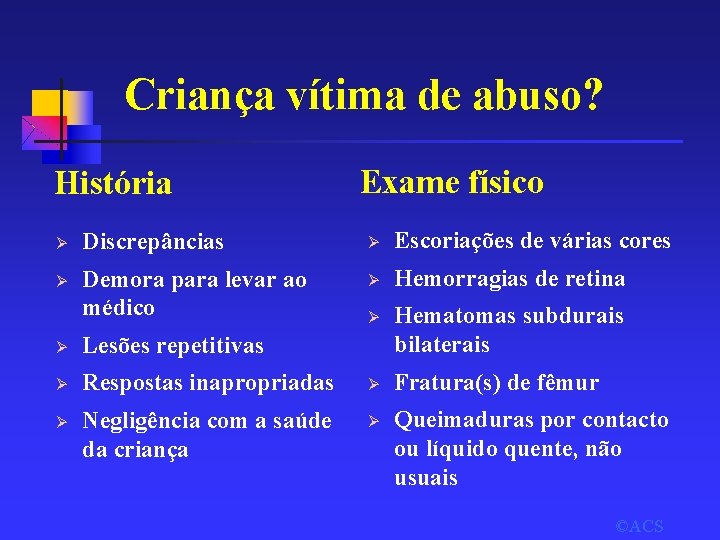 Criança vítima de abuso?

História

➢ Discrepâncias
➢ Demora para levar ao médico
➢ Lesões repetitivas
➢ Respostas inapropriadas
➢ Negligência com a saúde da criança

Exame físico

➢ Escoriações de várias cores
➢ Hemorragias de retina
➢ Hematomas subdurais bilaterais
➢ Fratura(s) de fêmur
➢ Queimaduras por contacto ou líquido quente, não usuais

©ACS